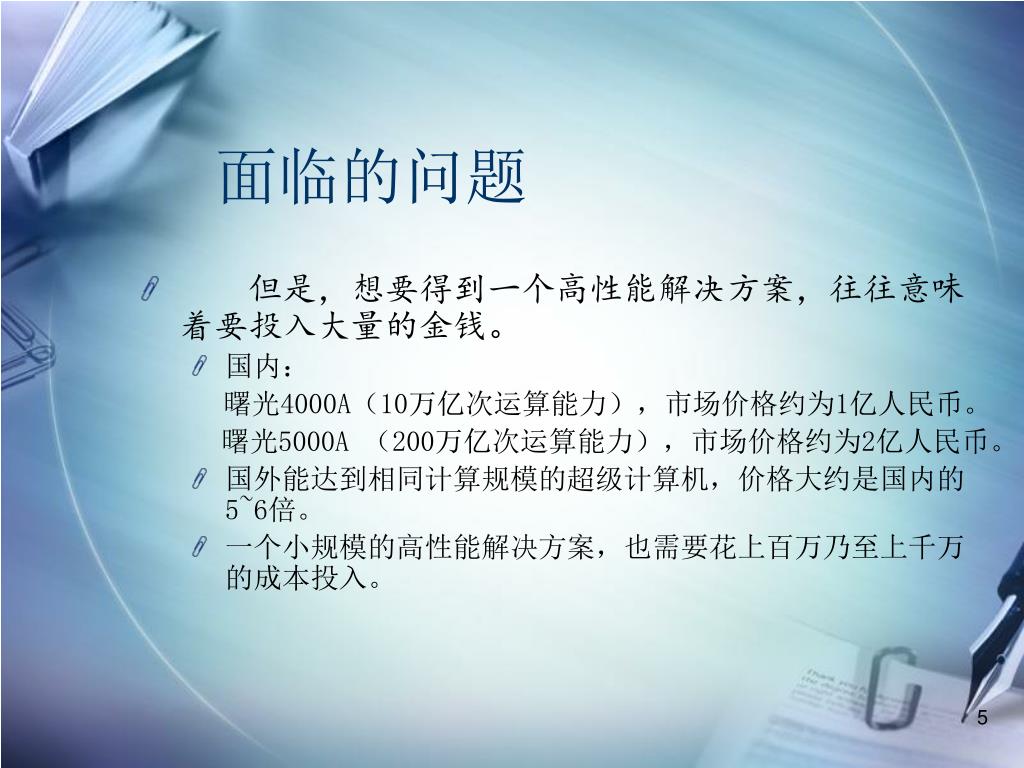 面临的问题

但是，想要得到一个高性能解决方案，往往意味着要投入大量的金钱。

国内：
曙光4000A（10万亿次运算能力），市场价格约为1亿人民币。
曙光5000A （200万亿次运算能力），市场价格约为2亿人民币。

国外能达到相同计算规模的超级计算机，价格大约是国内的5~6倍。

一个小规模的高性能解决方案，也需要花上百万乃至上千万的成本投入。

5